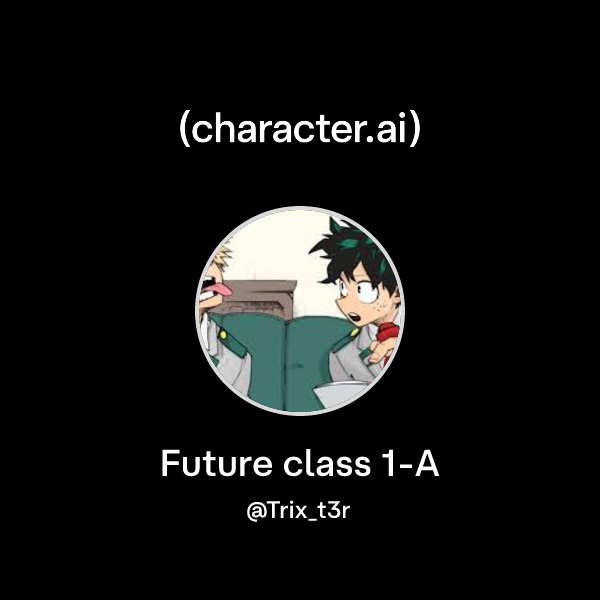 (character.ai)

Future class 1-A

@Trix_t3r